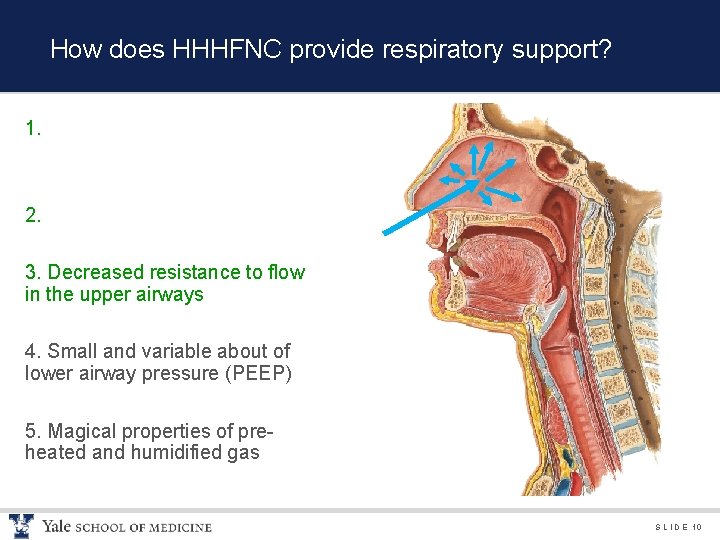 How does HHHFNC provide respiratory support?

1.

2.

3. Decreased resistance to flow in the upper airways

4. Small and variable about of lower airway pressure (PEEP)

5. Magical properties of pre-heated and humidified gas

Yale SCHOOL OF MEDICINE

SLIDE 10